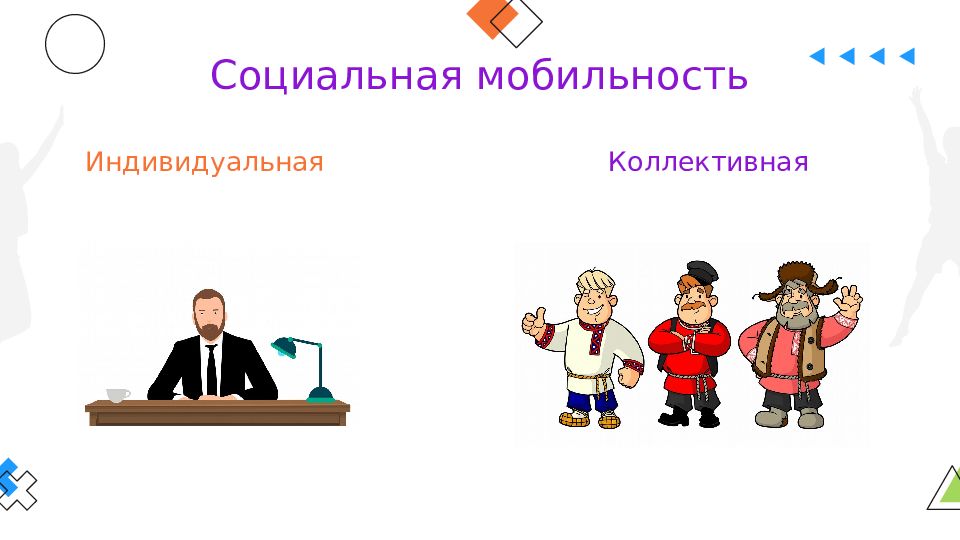 Социальная мобильность

Индивидуальная

Коллективная